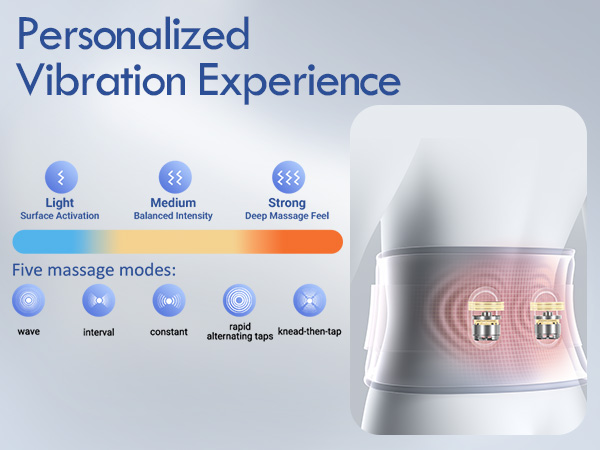 Personalized Vibration Experience

Light
Surface Activation

Medium
Balanced Intensity

Strong
Deep Massage Feel

Five massage modes:

wave

interval

constant

rapid alternating taps

knead-then-tap